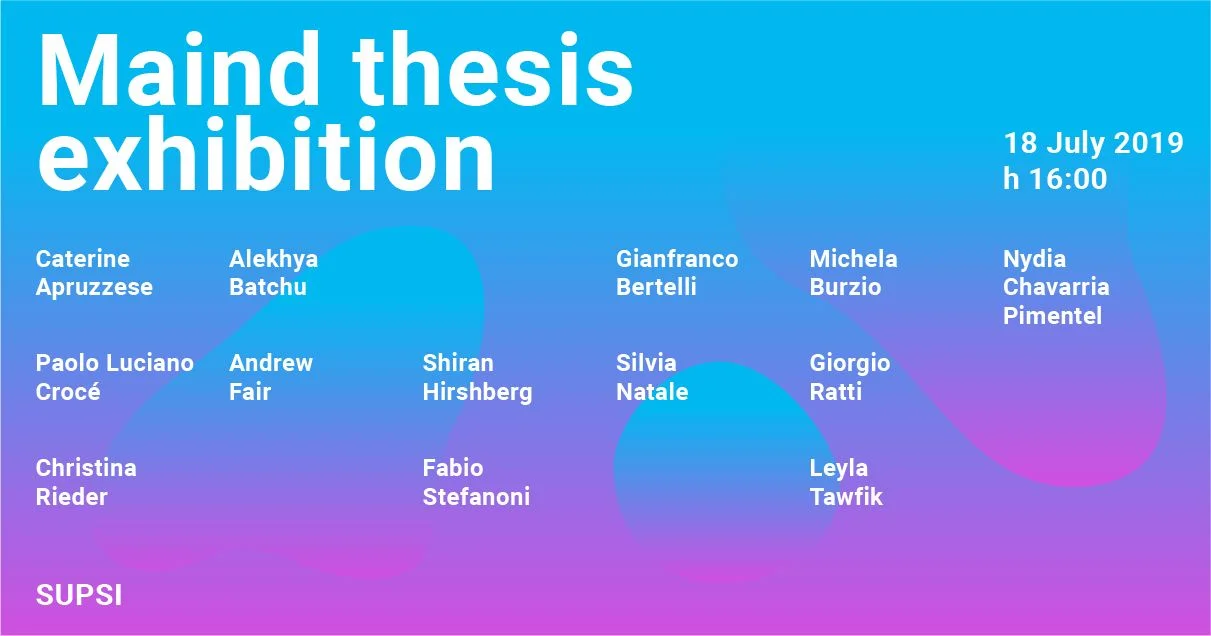 Maind thesis exhibition

18 July 2019
h 16:00

Caterine Apruzzese

Alekhya Batchu

Gianfranco Bertelli

Michela Burzio

Nydia Chavarria Pimentel

Paolo Luciano Crocé

Andrew Fair

Shiran Hirshberg

Silvia Natale

Giorgio Ratti

Christina Rieder

Fabio Stefanoni

Leyla Tawfik

SUPSI